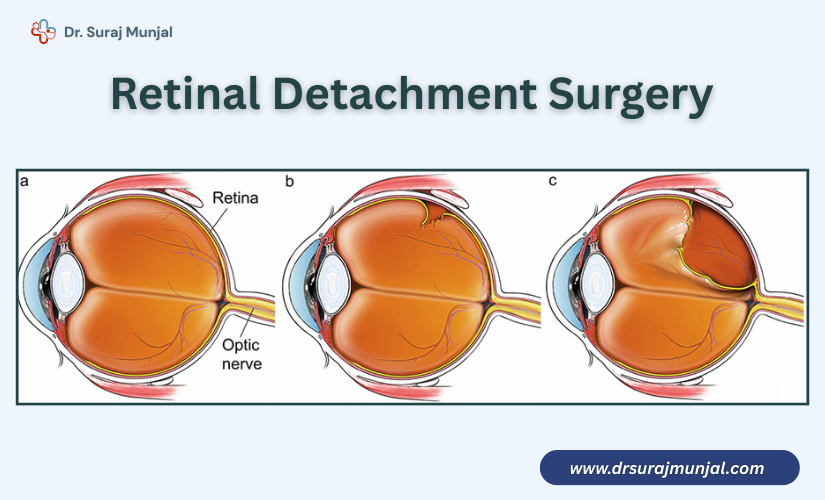 Dr. Suraj Munjal

Retinal Detachment Surgery

a

Retina

Optic nerve

b

c

www.drsurajmunjal.com